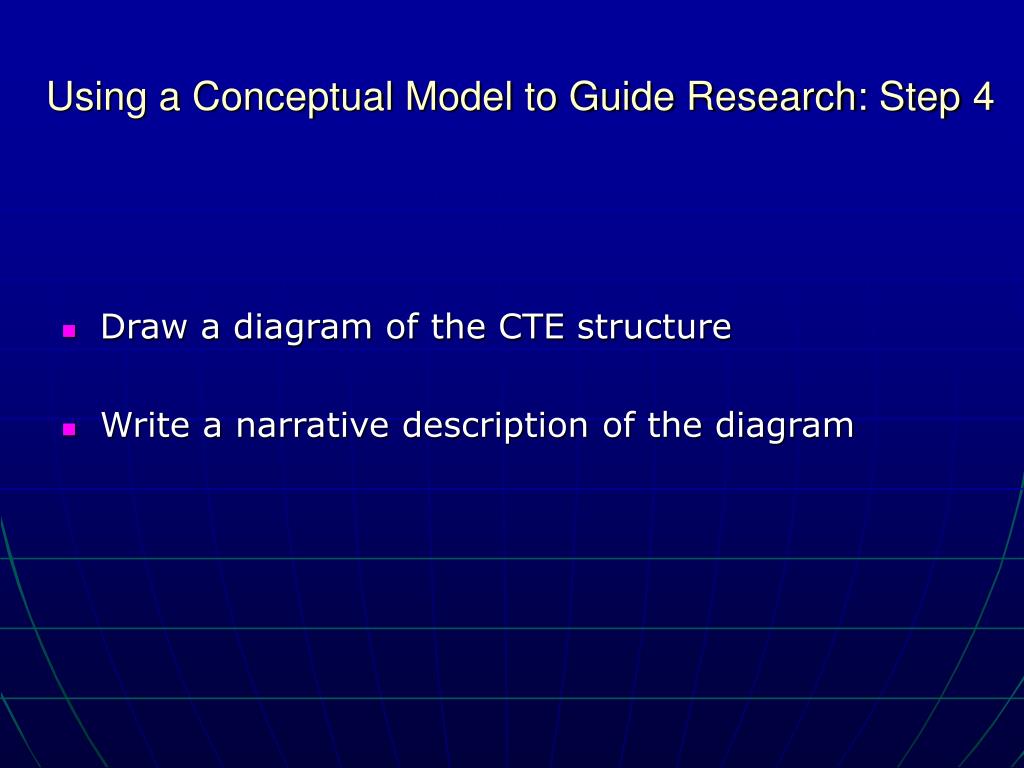 Using a Conceptual Model to Guide Research: Step 4

- Draw a diagram of the CTE structure
- Write a narrative description of the diagram